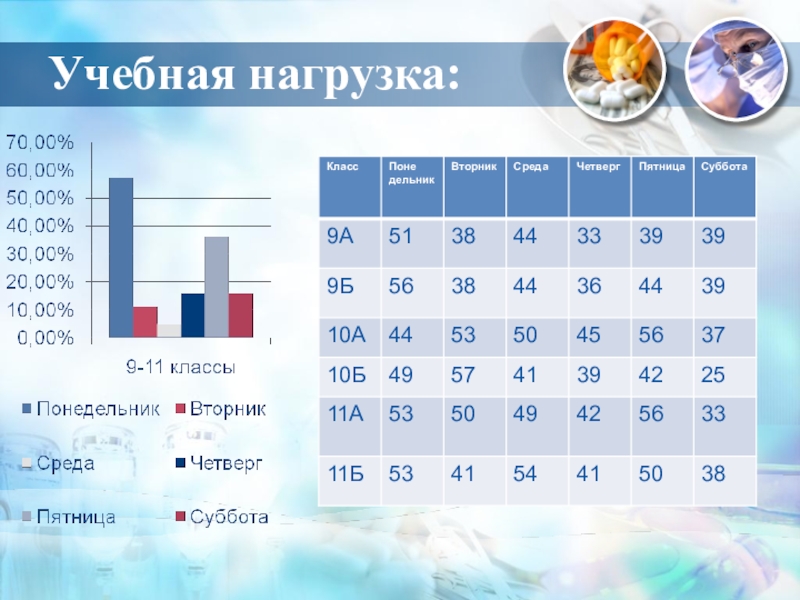 Учебная нагрузка:

70,00%
60,00%
50,00%
40,00%
30,00%
20,00%
10,00%
0,00%

9-11 классы

Понедельник
Вторник
Среда
Четверг
Пятница
Суббота

| Класс | Понедельник | Вторник | Среда | Четверг | Пятница | Суббота |
|---|---|---|---|---|---|---|
| 9А | 51 | 38 | 44 | 33 | 39 | 39 |
| 9Б | 56 | 38 | 44 | 36 | 44 | 39 |
| 10А | 44 | 53 | 50 | 45 | 56 | 37 |
| 10Б | 49 | 57 | 41 | 39 | 42 | 25 |
| 11А | 53 | 50 | 49 | 42 | 56 | 33 |
| 11Б | 53 | 41 | 54 | 41 | 50 | 38 |